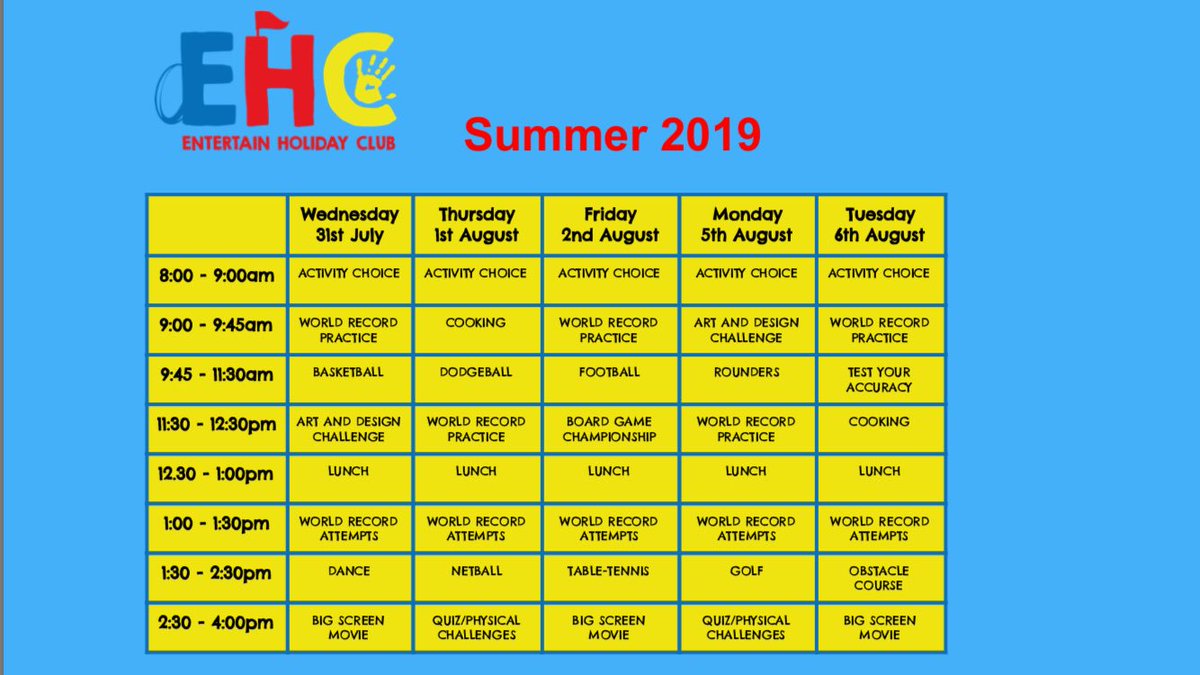 EHC
ENTERTAIN HOLIDAY CLUB

Summer 2019

| | Wednesday 31st July | Thursday 1st August | Friday 2nd August | Monday 5th August | Tuesday 6th August |
|---|---|---|---|---|---|
| 8:00 - 9:00am | ACTIVITY CHOICE | ACTIVITY CHOICE | ACTIVITY CHOICE | ACTIVITY CHOICE | ACTIVITY CHOICE |
| 9:00 - 9:45am | WORLD RECORD PRACTICE | COOKING | WORLD RECORD PRACTICE | ART AND DESIGN CHALLENGE | WORLD RECORD PRACTICE |
| 9:45 - 11:30am | BASKETBALL | DODGEBALL | FOOTBALL | ROUNDERS | TEST YOUR ACCURACY |
| 11:30 - 12:30pm | ART AND DESIGN CHALLENGE | WORLD RECORD PRACTICE | BOARD GAME CHAMPIONSHIP | WORLD RECORD PRACTICE | COOKING |
| 12.30 - 1:00pm | LUNCH | LUNCH | LUNCH | LUNCH | LUNCH |
| 1:00 - 1:30pm | WORLD RECORD ATTEMPTS | WORLD RECORD ATTEMPTS | WORLD RECORD ATTEMPTS | WORLD RECORD ATTEMPTS | WORLD RECORD ATTEMPTS |
| 1:30 - 2:30pm | DANCE | NETBALL | TABLE-TENNIS | GOLF | OBSTACLE COURSE |
| 2:30 - 4:00pm | BIG SCREEN MOVIE | QUIZ/PHYSICAL CHALLENGES | BIG SCREEN MOVIE | QUIZ/PHYSICAL CHALLENGES | BIG SCREEN MOVIE |